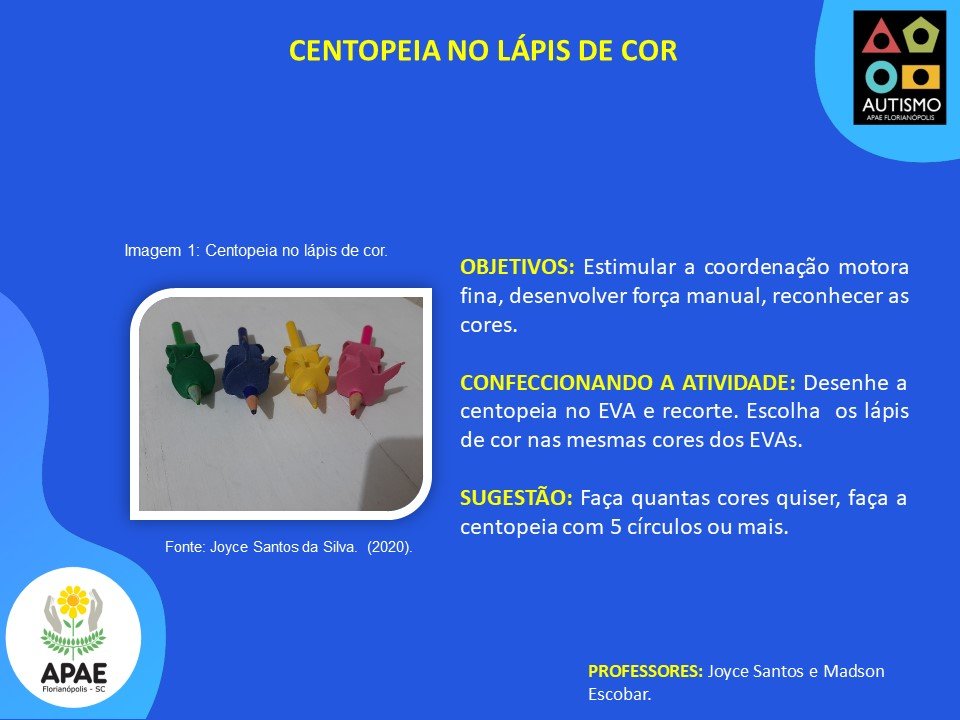 CENTOPEIA NO LÁPIS DE COR

AUTISMO
APAE FLORIANÓPOLIS

Imagem 1: Centopeia no lápis de cor.

Fonte: Joyce Santos da Silva. (2020).

OBJETIVOS: Estimular a coordenação motora fina, desenvolver força manual, reconhecer as cores.

CONFECCIONANDO A ATIVIDADE: Desenhe a centopeia no EVA e recorte. Escolha os lápis de cor nas mesmas cores dos EVAs.

SUGESTÃO: Faça quantas cores quiser, faça a centopeia com 5 círculos ou mais.

APAE
Florianópolis - SC

PROFESSORES: Joyce Santos e Madson Escobar.